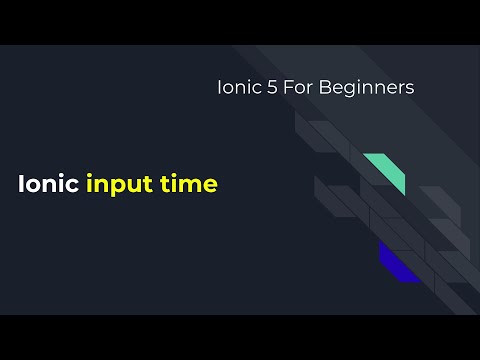 Ionic 5 For Beginners

Ionic input time